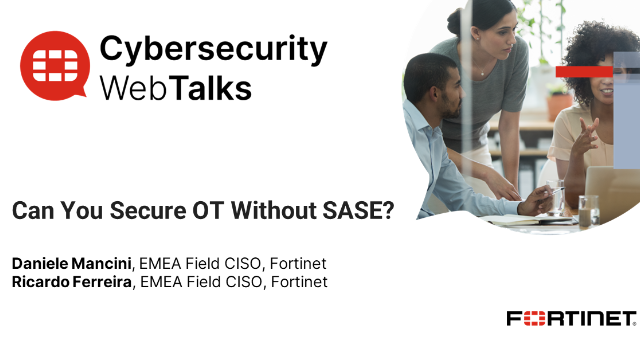 Cybersecurity
WebTalks

Can You Secure OT Without SASE?

Daniele Mancini, EMEA Field CISO, Fortinet
Ricardo Ferreira, EMEA Field CISO, Fortinet

FORTINET.